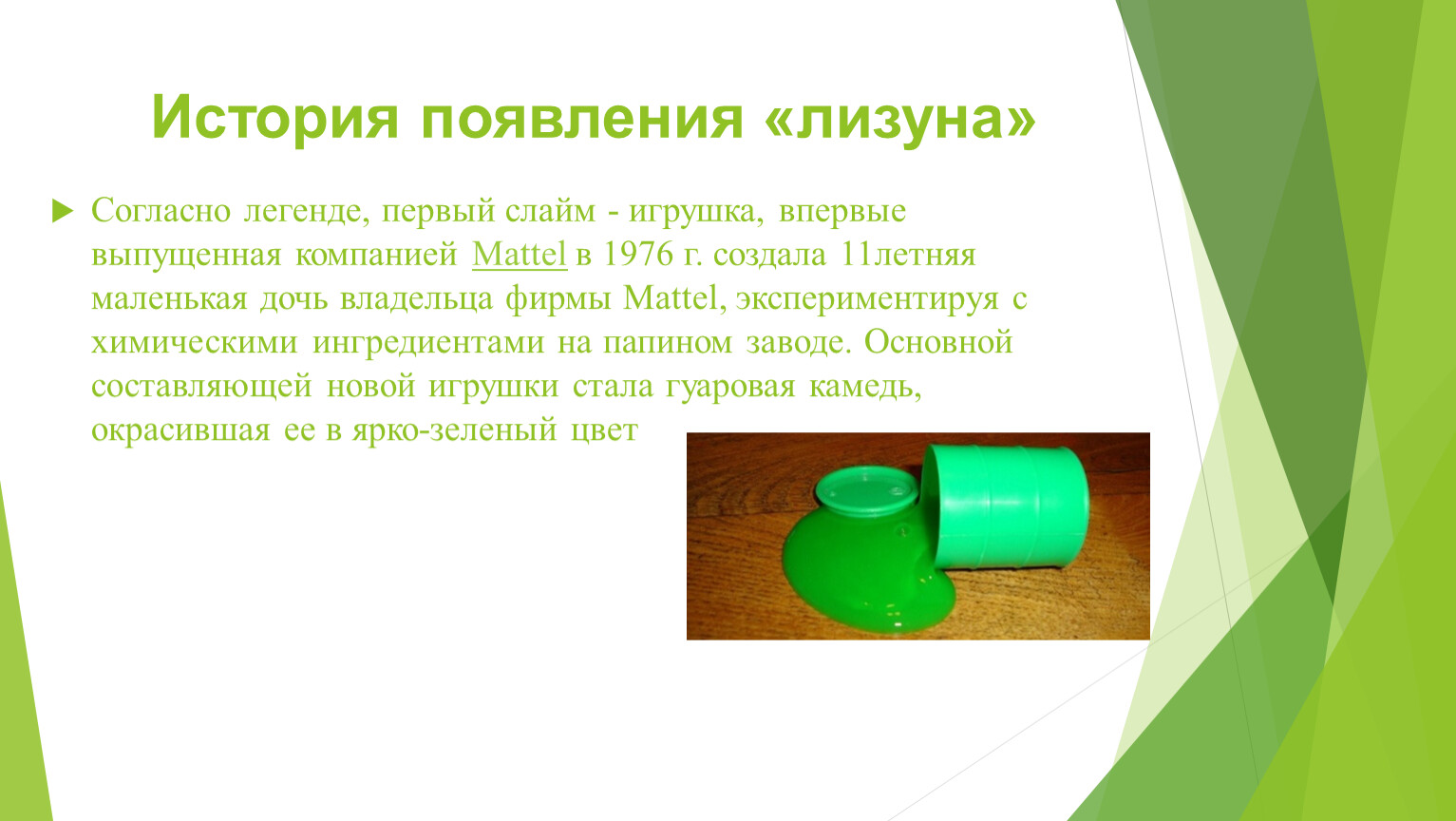 История появления «лизуна»

Согласно легенде, первый слайм - игрушка, впервые выпущенная компанией Mattel в 1976 г. создала 11летняя маленькая дочь владельца фирмы Mattel, экспериментируя с химическими ингредиентами на папином заводе. Основной составляющей новой игрушки стала гуаровая камедь, окрасившая ее в ярко-зеленый цвет